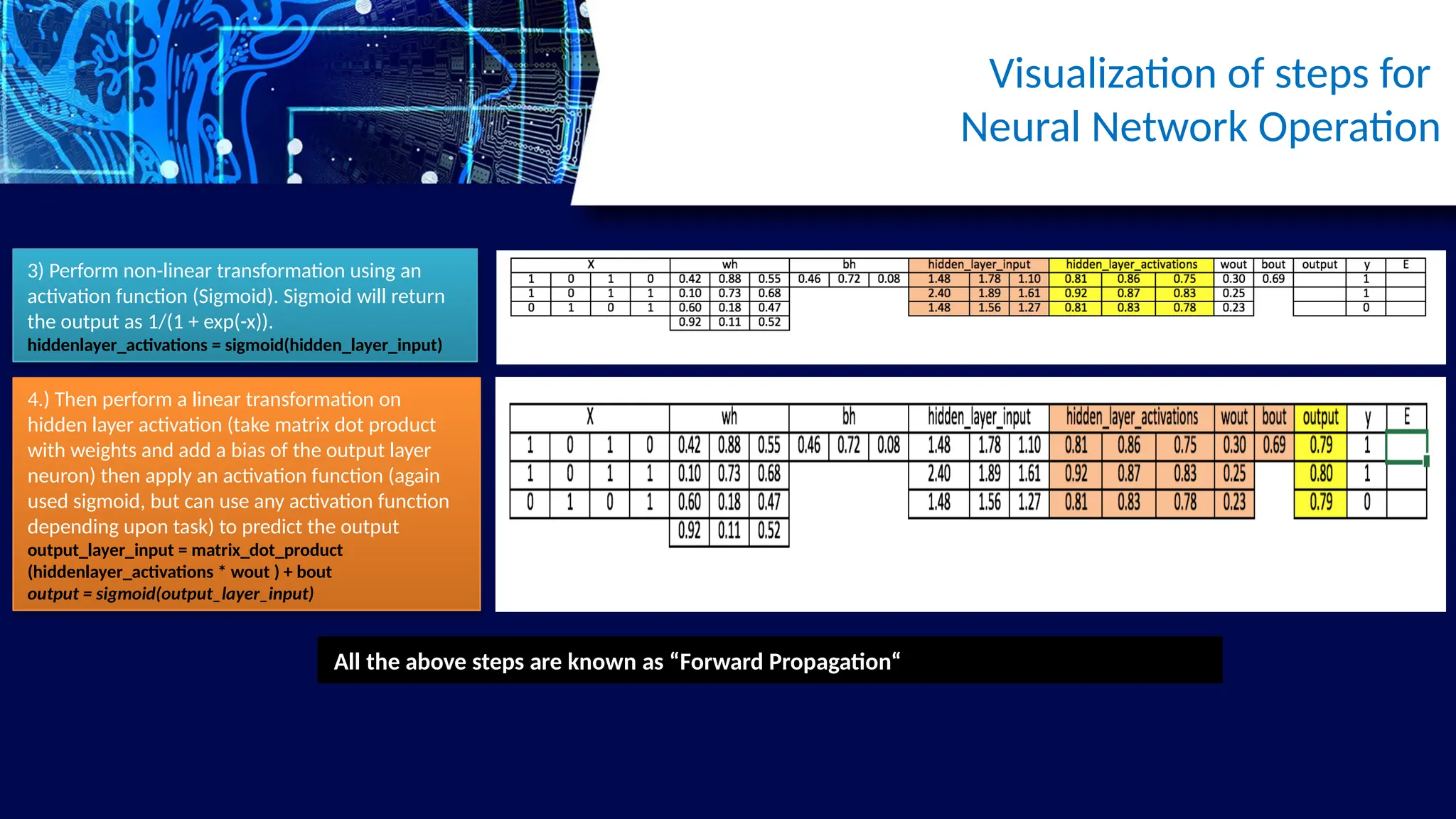 Visualization of steps for Neural Network Operation

3) Perform non-linear transformation using an activation function (Sigmoid). Sigmoid will return the output as 1/(1 + exp(-x)).
hiddenlayer_activations = sigmoid(hidden_layer_input)

| X | | | | wh | | | bh | | | hidden_layer_input | | | hidden_layer_activations | | | wout | bout | output | y | E |
|---|---|---|---|---|---|---|---|---|---|---|---|---|---|---|---|---|---|---|---|---|
| 1 | 0 | 1 | 0 | 0.42 | 0.88 | 0.55 | 0.46 | 0.72 | 0.08 | 1.48 | 1.78 | 1.10 | 0.81 | 0.86 | 0.75 | 0.30 | 0.69 | | 1 | |
| 1 | 0 | 1 | 1 | 0.10 | 0.73 | 0.68 | | | | 2.40 | 1.89 | 1.61 | 0.92 | 0.87 | 0.83 | 0.25 | | | 1 | |
| 0 | 1 | 0 | 1 | 0.60 | 0.18 | 0.47 | | | | 1.48 | 1.56 | 1.27 | 0.81 | 0.83 | 0.78 | 0.23 | | | 0 | |
| | | | | 0.92 | 0.11 | 0.52 | | | | | | | | | | | | | | |

4.) Then perform a linear transformation on hidden layer activation (take matrix dot product with weights and add a bias of the output layer neuron) then apply an activation function (again used sigmoid, but can use any activation function depending upon task) to predict the output
output_layer_input = matrix_dot_product (hiddenlayer_activations * wout ) + bout
output = sigmoid(output_layer_input)

| X | | | | wh | | | bh | | | hidden_layer_input | | | hidden_layer_activations | | | wout | bout | output | y | E |
|---|---|---|---|---|---|---|---|---|---|---|---|---|---|---|---|---|---|---|---|---|
| 1 | 0 | 1 | 0 | 0.42 | 0.88 | 0.55 | 0.46 | 0.72 | 0.08 | 1.48 | 1.78 | 1.10 | 0.81 | 0.86 | 0.75 | 0.30 | 0.69 | 0.79 | 1 | |
| 1 | 0 | 1 | 1 | 0.10 | 0.73 | 0.68 | | | | 2.40 | 1.89 | 1.61 | 0.92 | 0.87 | 0.83 | 0.25 | | 0.80 | 1 | |
| 0 | 1 | 0 | 1 | 0.60 | 0.18 | 0.47 | | | | 1.48 | 1.56 | 1.27 | 0.81 | 0.83 | 0.78 | 0.23 | | 0.79 | 0 | |
| | | | | 0.92 | 0.11 | 0.52 | | | | | | | | | | | | | | |

All the above steps are known as “Forward Propagation“